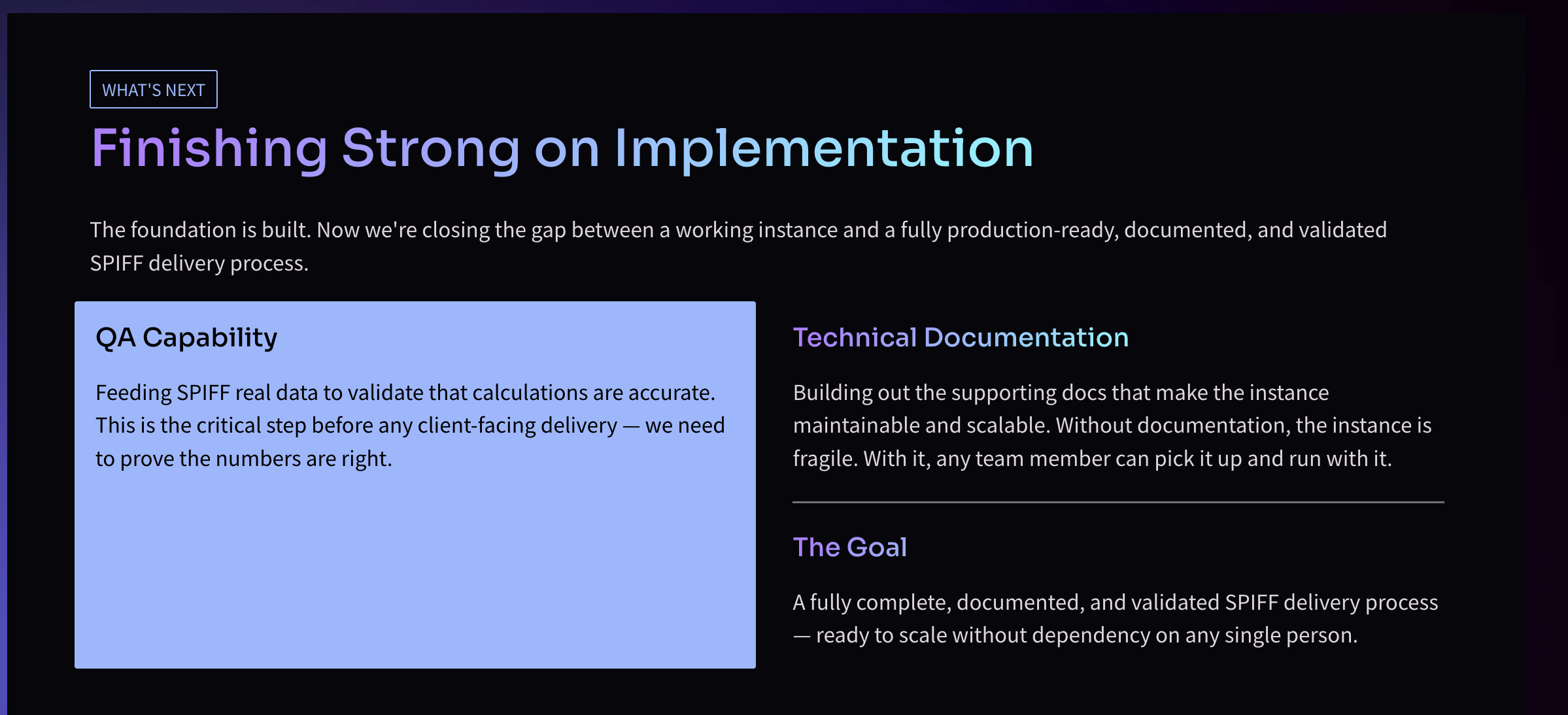 WHAT'S NEXT

Finishing Strong on Implementation

The foundation is built. Now we're closing the gap between a working instance and a fully production-ready, documented, and validated SPIFF delivery process.

QA Capability

Feeding SPIFF real data to validate that calculations are accurate. This is the critical step before any client-facing delivery — we need to prove the numbers are right.

Technical Documentation

Building out the supporting docs that make the instance maintainable and scalable. Without documentation, the instance is fragile. With it, any team member can pick it up and run with it.

The Goal

A fully complete, documented, and validated SPIFF delivery process — ready to scale without dependency on any single person.